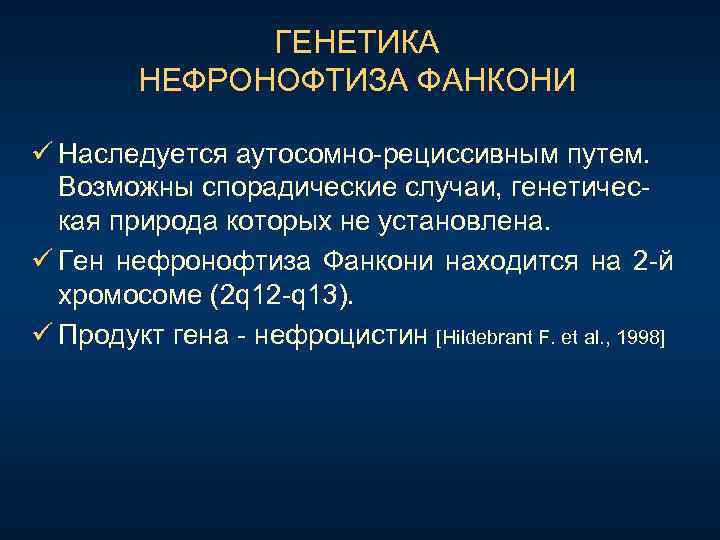 ГЕНЕТИКА
НЕФРОНОФТИЗА ФАНКОНИ

✓ Наследуется аутосомно-рециссивным путем. Возможны спорадические случаи, генетическая природа которых не установлена.

✓ Ген нефронофтиза Фанкони находится на 2-й хромосоме (2q12-q13).

✓ Продукт гена - нефроцистин [Hildebrant F. et al., 1998]